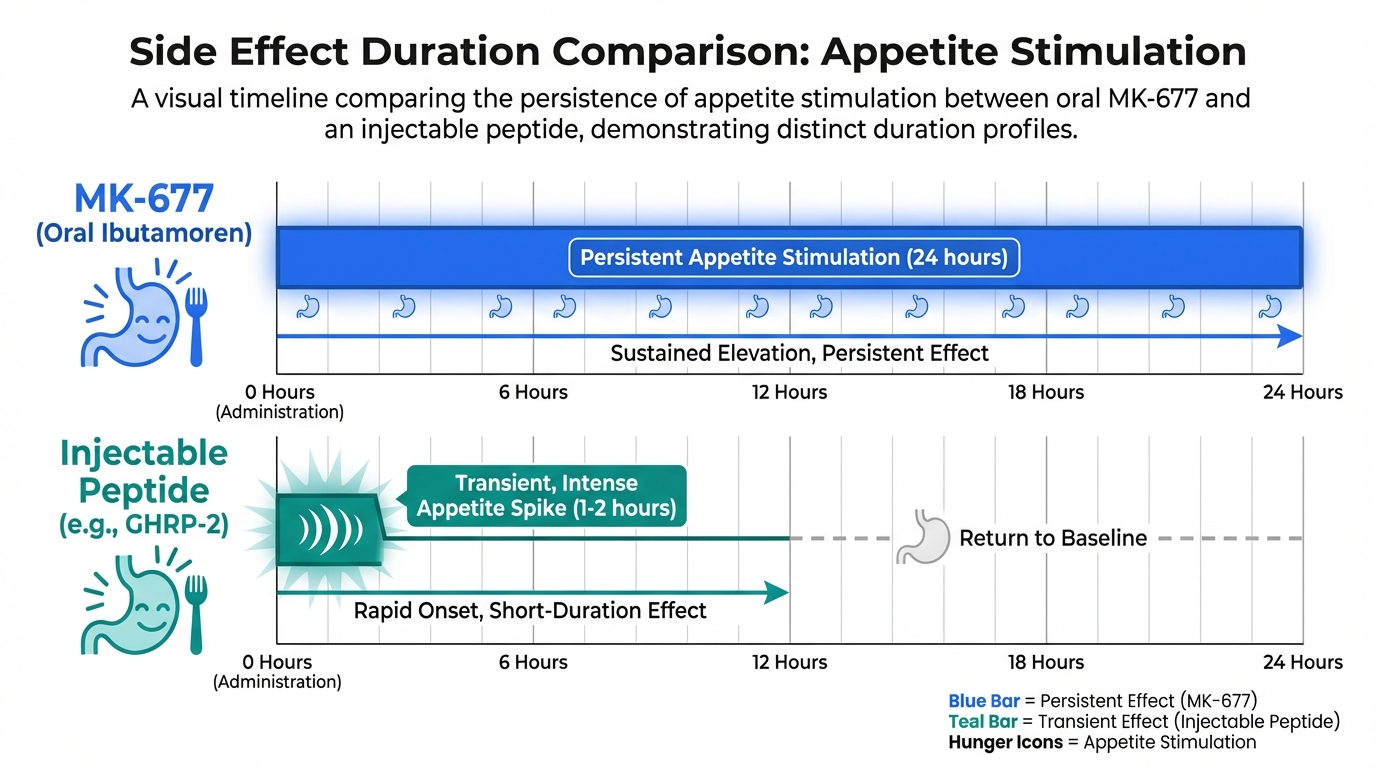 Side Effect Duration Comparison: Appetite Stimulation

A visual timeline comparing the persistence of appetite stimulation between oral MK-677 and an injectable peptide, demonstrating distinct duration profiles.

MK-677
(Oral Ibutamoren)

Persistent Appetite Stimulation (24 hours)

Sustained Elevation, Persistent Effect

0 Hours
(Administration)
6 Hours
12 Hours
18 Hours
24 Hours

Injectable Peptide
(e.g., GHRP-2)

Transient, Intense Appetite Spike (1-2 hours)

Return to Baseline

Rapid Onset, Short-Duration Effect

0 Hours
(Administration)
6 Hours
12 Hours
18 Hours
24 Hours

Blue Bar = Persistent Effect (MK-677)
Teal Bar = Transient Effect (Injectable Peptide)
Hunger Icons = Appetite Stimulation